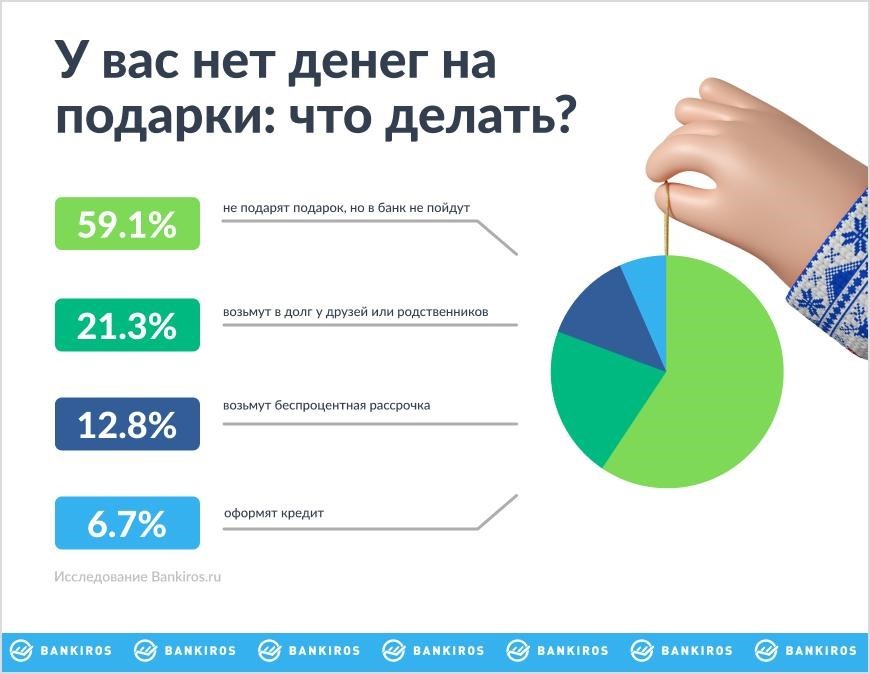 У вас нет денег на подарки: что делать?

59.1%
не подарят подарок, но в банк не пойдут

21.3%
возьмут в долг у друзей или родственников

12.8%
возьмут беспроцентная рассрочка

6.7%
оформят кредит

Исследование Bankiros.ru

BANKIROS BANKIROS BANKIROS BANKIROS BANKIROS BANKIROS BANKIROS